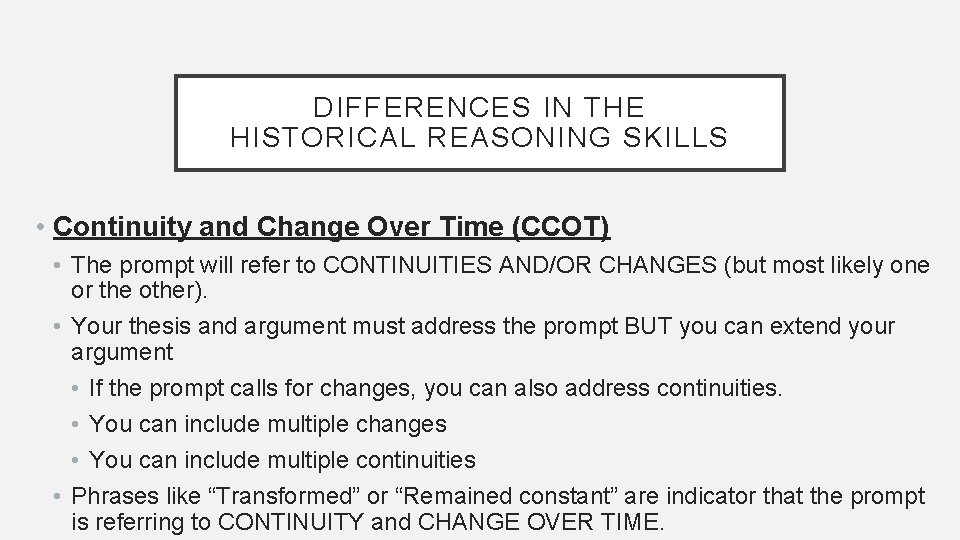 DIFFERENCES IN THE HISTORICAL REASONING SKILLS

• Continuity and Change Over Time (CCOT)
• The prompt will refer to CONTINUITIES AND/OR CHANGES (but most likely one or the other).
• Your thesis and argument must address the prompt BUT you can extend your argument
• If the prompt calls for changes, you can also address continuities.
• You can include multiple changes
• You can include multiple continuities
• Phrases like “Transformed” or “Remained constant” are indicator that the prompt is referring to CONTINUITY and CHANGE OVER TIME.